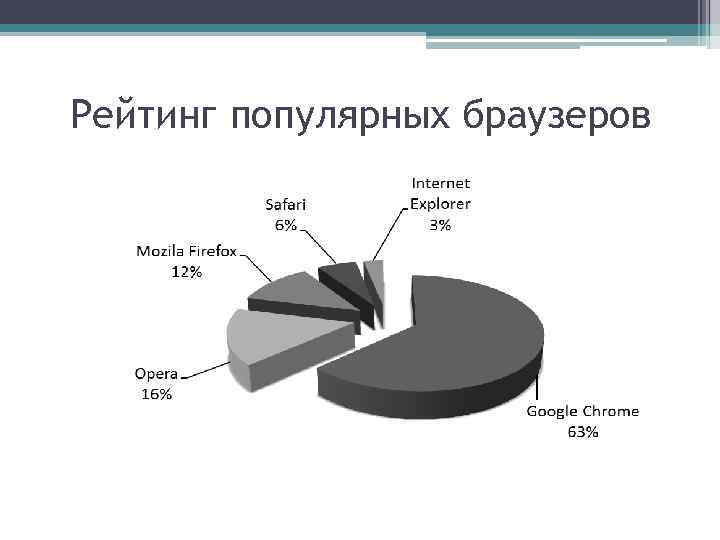 Рейтинг популярных браузеров

Safari
6%

Internet
Explorer
3%

Mozila Firefox
12%

Opera
16%

Google Chrome
63%